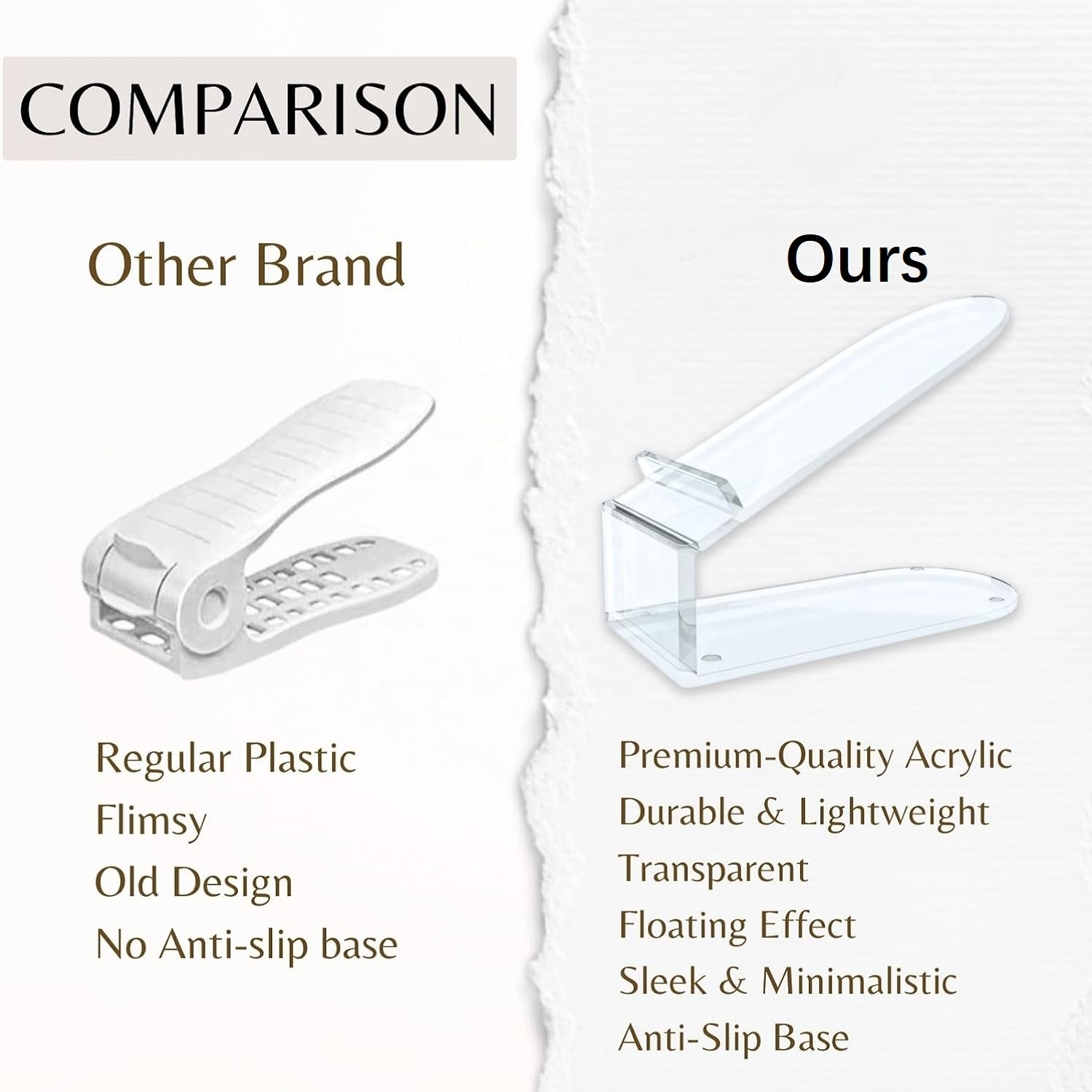 COMPARISON

Other Brand

Regular Plastic
Flimsy
Old Design
No Anti-slip base

Ours

Premium-Quality Acrylic
Durable & Lightweight
Transparent
Floating Effect
Sleek & Minimalistic
Anti-Slip Base